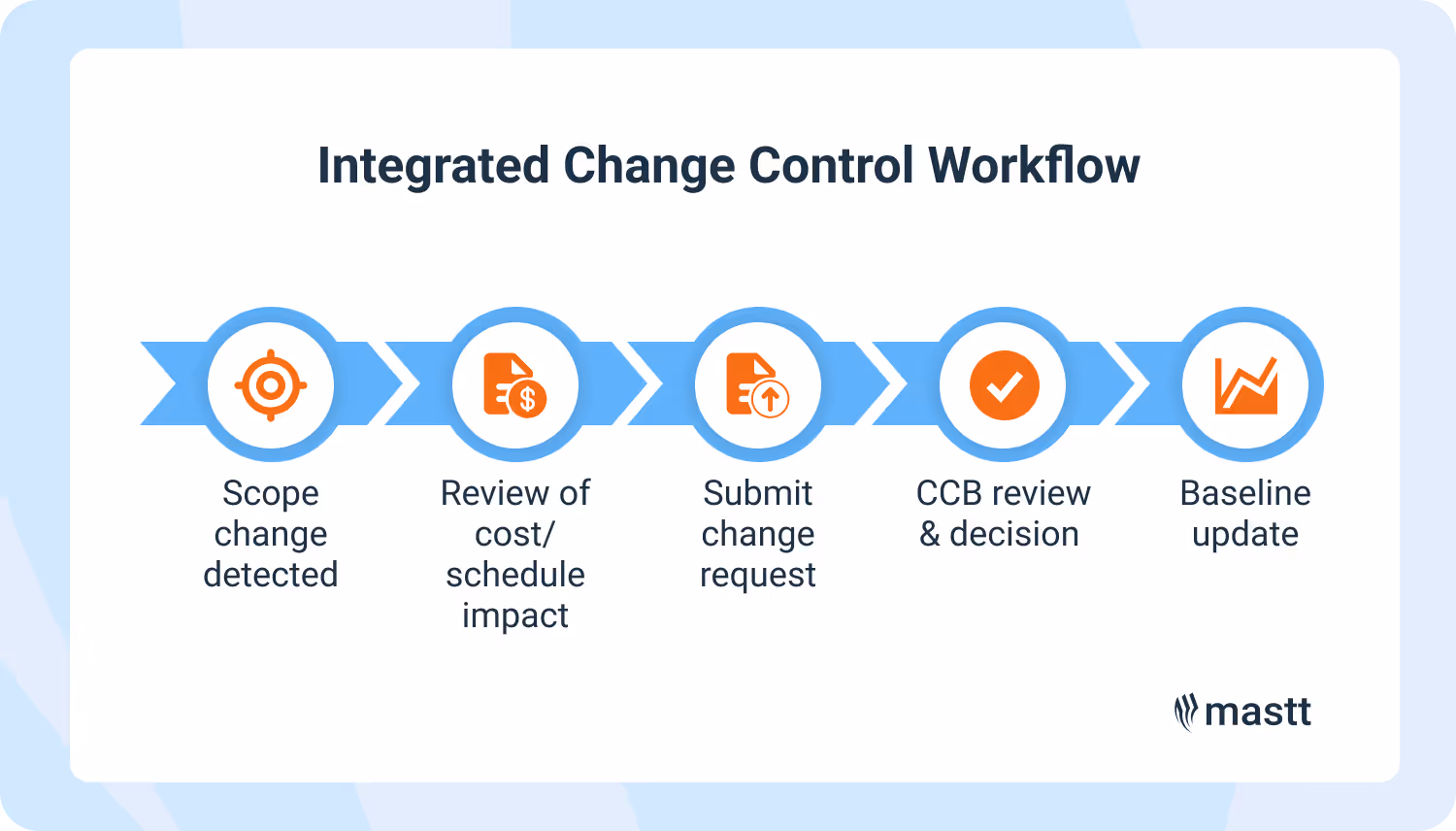 Integrated Change Control Workflow

Scope change detected

Review of cost/ schedule impact

Submit change request

CCB review & decision

Baseline update

mastt